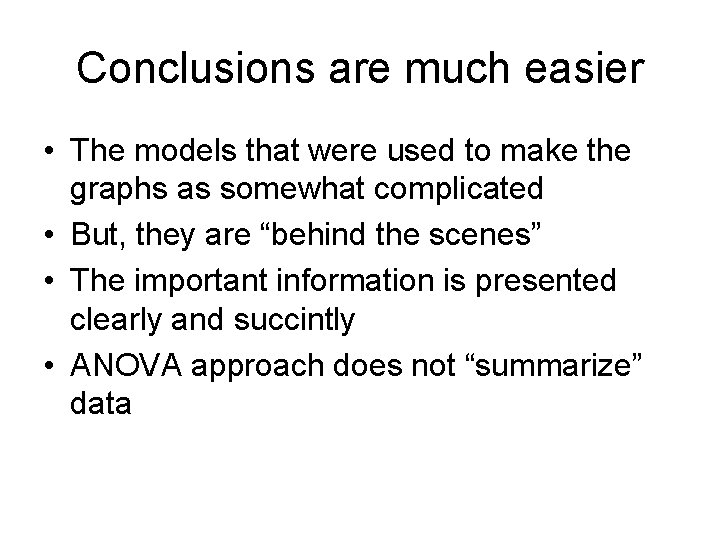 Conclusions are much easier

• The models that were used to make the graphs as somewhat complicated
• But, they are “behind the scenes”
• The important information is presented clearly and succintly
• ANOVA approach does not “summarize” data